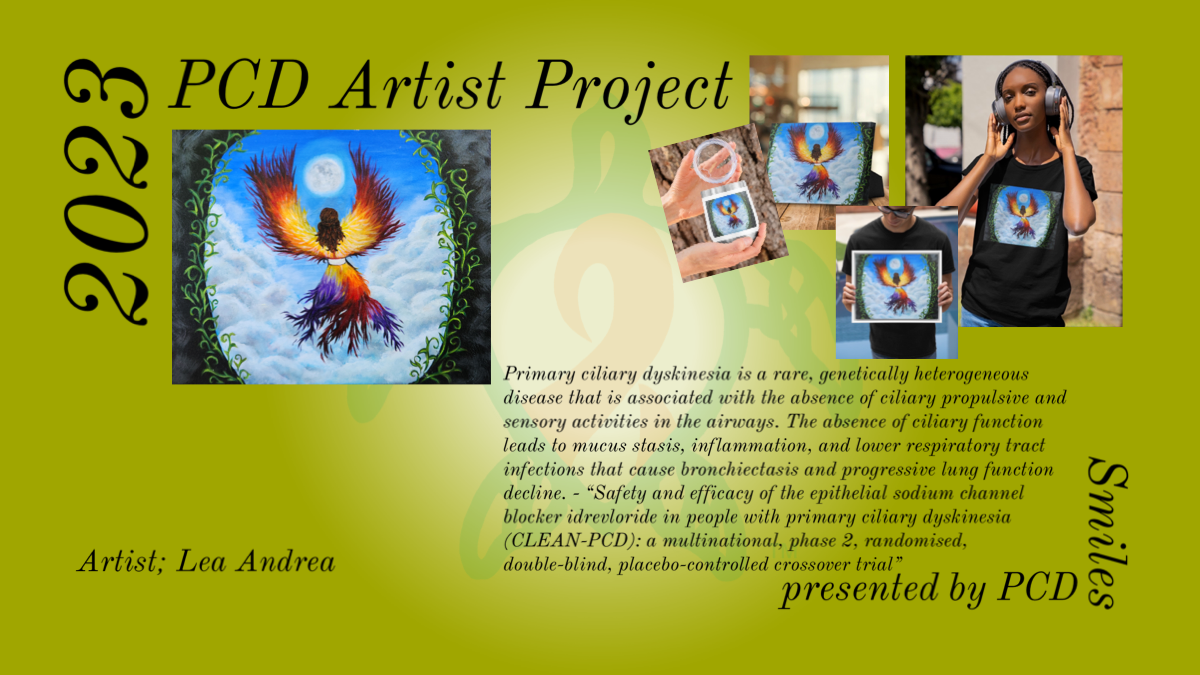 2023

PCD Artist Project

Primary ciliary dyskinesia is a rare, genetically heterogeneous disease that is associated with the absence of ciliary propulsive and sensory activities in the airways. The absence of ciliary function leads to mucus stasis, inflammation, and lower respiratory tract infections that cause bronchiectasis and progressive lung function decline. - "Safety and efficacy of the epithelial sodium channel blocker idrevloride in people with primary ciliary dyskinesia (CLEAN-PCD): a multinational, phase 2, randomised, double-blind, placebo-controlled crossover trial"

Artist; Lea Andrea

presented by PCD Smiles